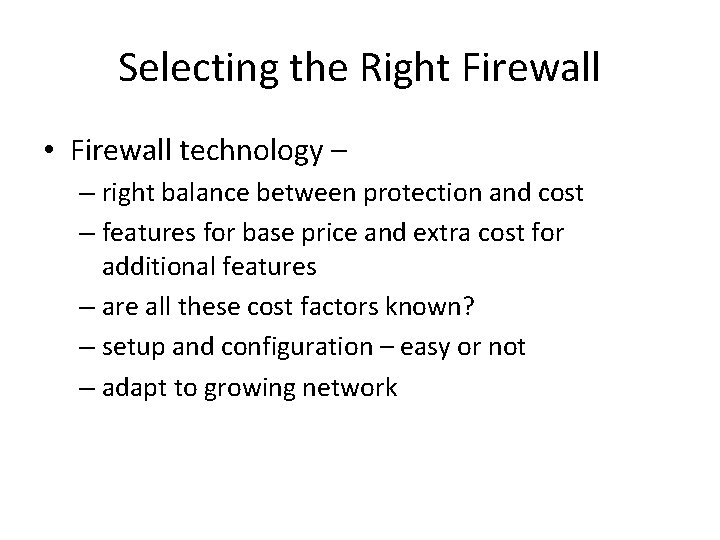 Selecting the Right Firewall

• Firewall technology –
  – right balance between protection and cost
  – features for base price and extra cost for additional features
  – are all these cost factors known?
  – setup and configuration – easy or not
  – adapt to growing network